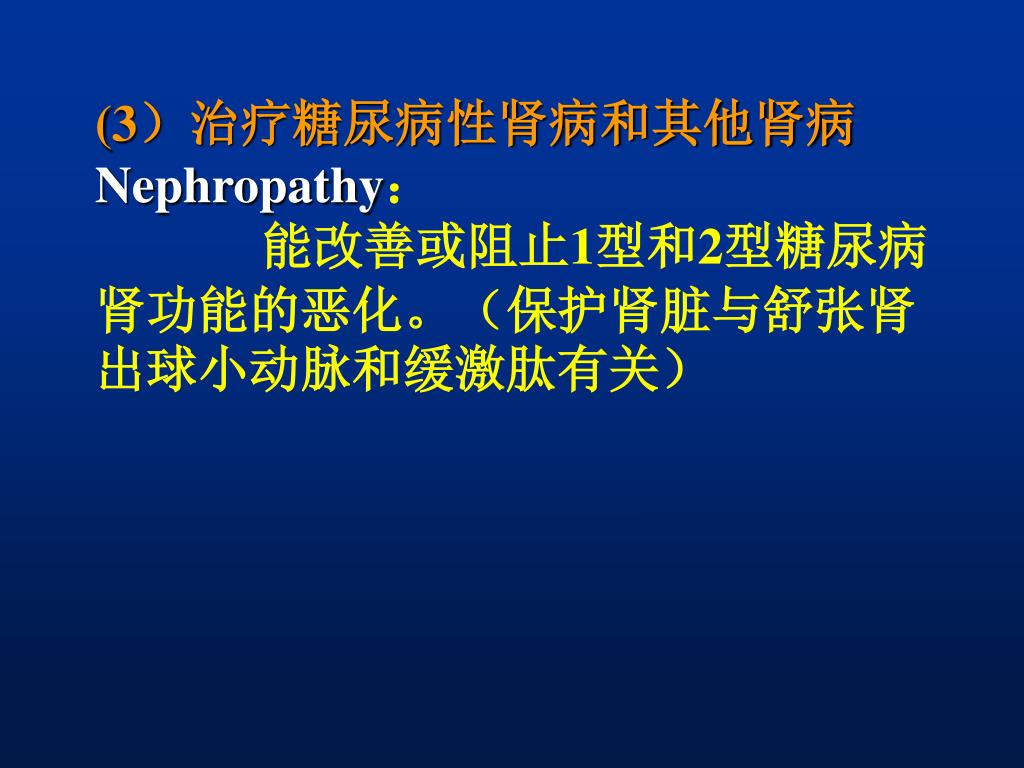 (3）治疗糖尿病性肾病和其他肾病 Nephropathy：

能改善或阻止1型和2型糖尿病肾功能的恶化。（保护肾脏与舒张肾出球小动脉和缓激肽有关）